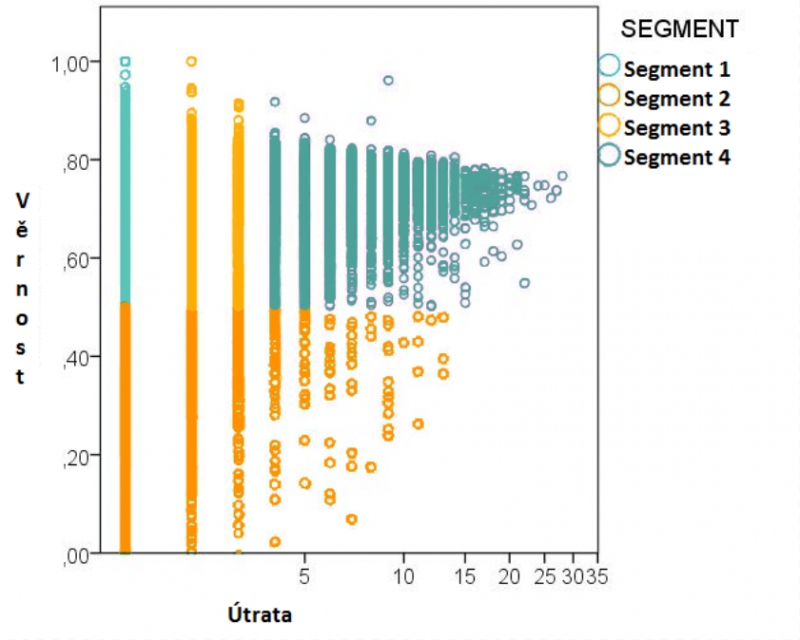 SEGMENT
Segment 1
Segment 2
Segment 3
Segment 4

Věrnost

1,00
,80
,60
,40
,20
,00

5
10
15
20
25
30
35

Útrata